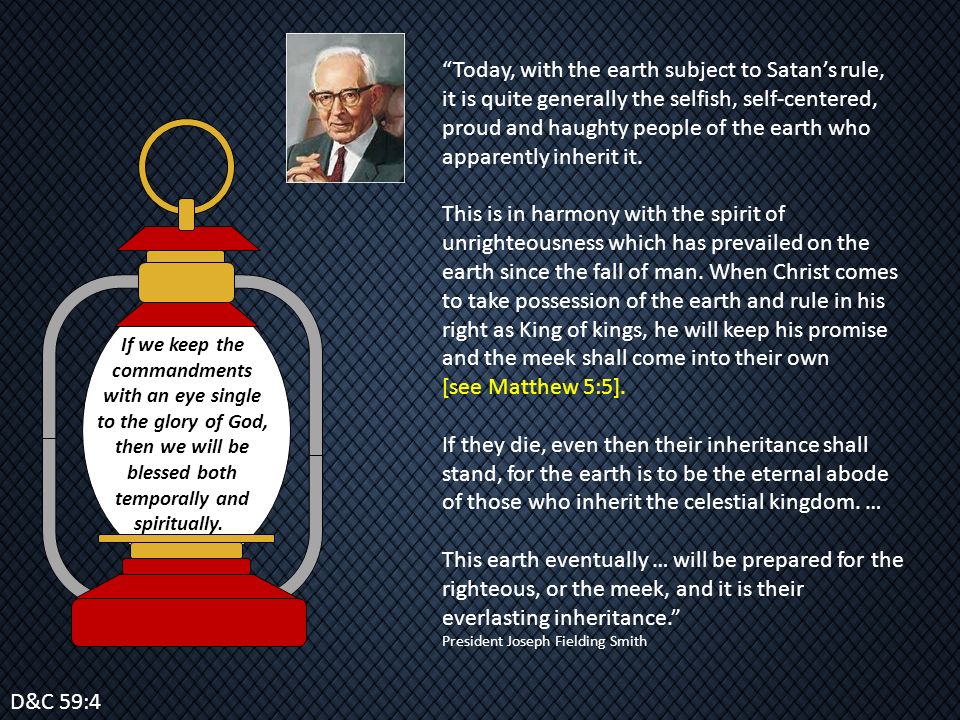 If we keep the commandments with an eye single to the glory of God, then we will be blessed both temporally and spiritually.

“Today, with the earth subject to Satan’s rule, it is quite generally the selfish, self-centered, proud and haughty people of the earth who apparently inherit it.

This is in harmony with the spirit of unrighteousness which has prevailed on the earth since the fall of man. When Christ comes to take possession of the earth and rule in his right as King of kings, he will keep his promise and the meek shall come into their own [see Matthew 5:5].

If they die, even then their inheritance shall stand, for the earth is to be the eternal abode of those who inherit the celestial kingdom. …

This earth eventually … will be prepared for the righteous, or the meek, and it is their everlasting inheritance.”
President Joseph Fielding Smith

D&C 59:4